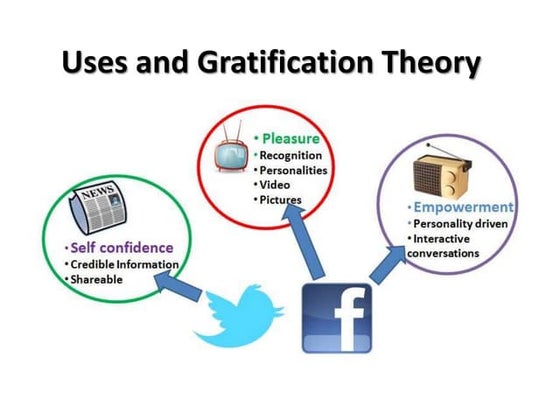 Uses and Gratification Theory

NEWS

• Self confidence
• Credible Information
• Shareable

• Pleasure
• Recognition
• Personalities
• Video
• Pictures

• Empowerment
• Personality driven
• Interactive conversations

f